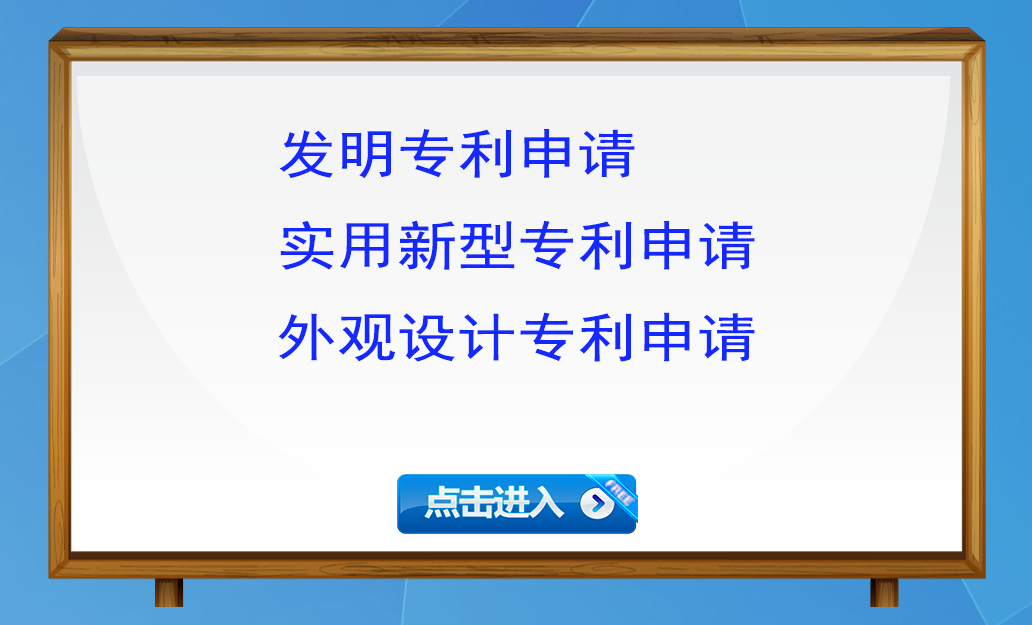 发明专利申请

实用新型专利申请

外观设计专利申请

点击进入

FREE